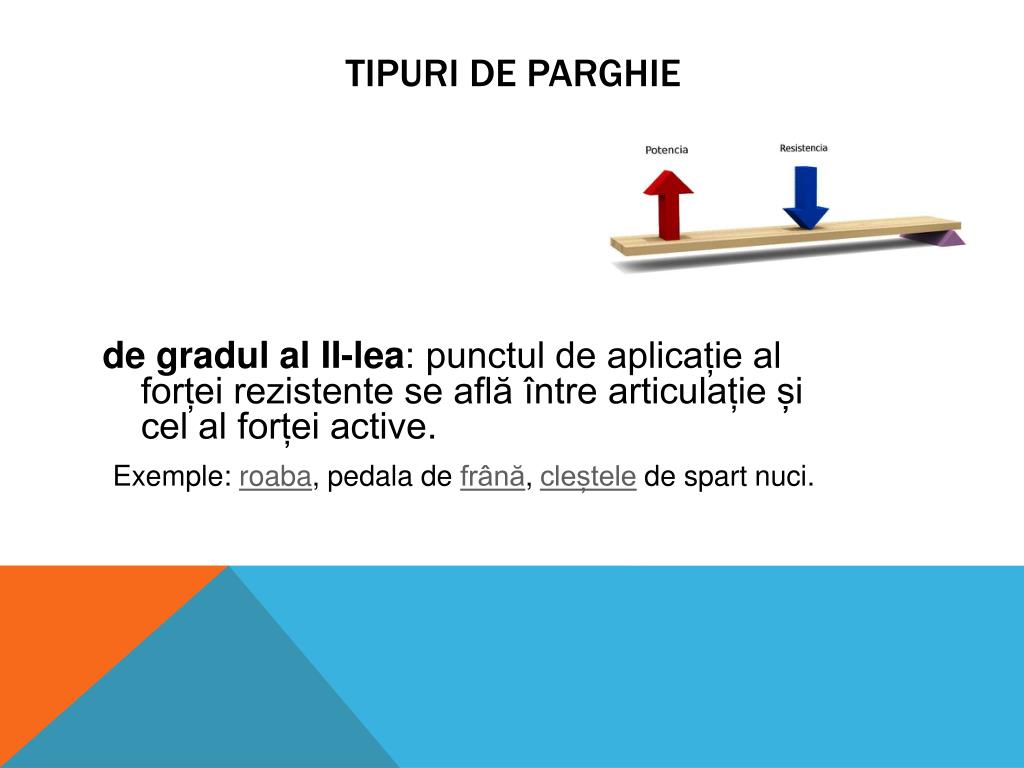 TIPURI DE PARGHIE

Potencia

Resistencia

de gradul al II-lea: punctul de aplicație al forței rezistente se află între articulație și cel al forței active.

Exemple: roaba, pedala de frână, cleștele de spart nuci.